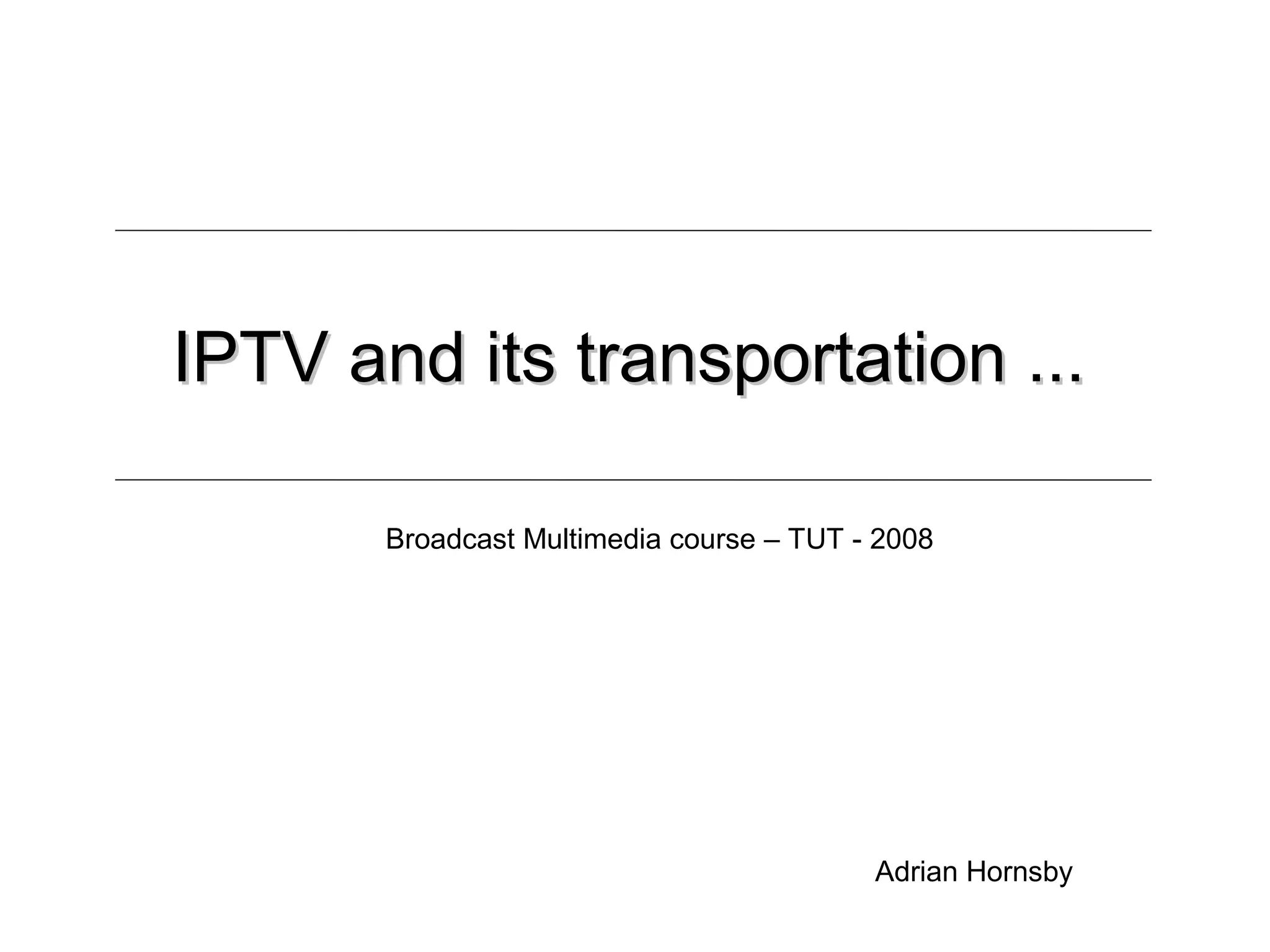 IPTV and its transportation ...

Broadcast Multimedia course – TUT - 2008

Adrian Hornsby